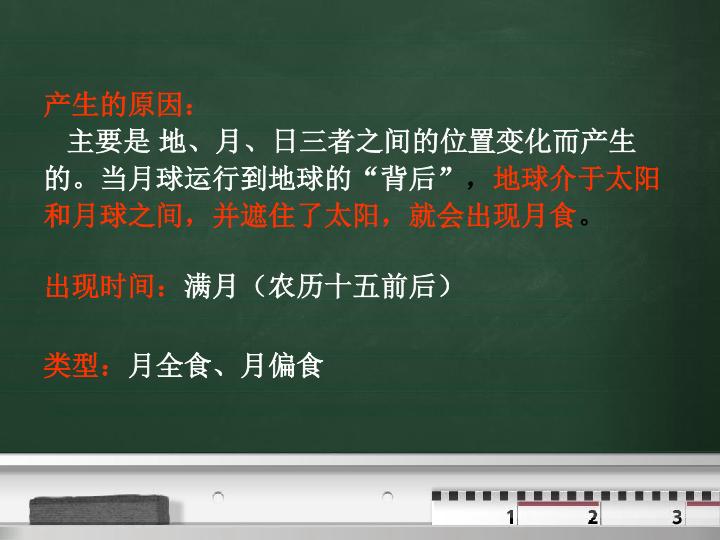 产生的原因：

主要是 地、月、日三者之间的位置变化而产生的。当月球运行到地球的“背后”，地球介于太阳和月球之间，并遮住了太阳，就会出现月食。

出现时间：满月（农历十五前后）

类型：月全食、月偏食

1 2 3